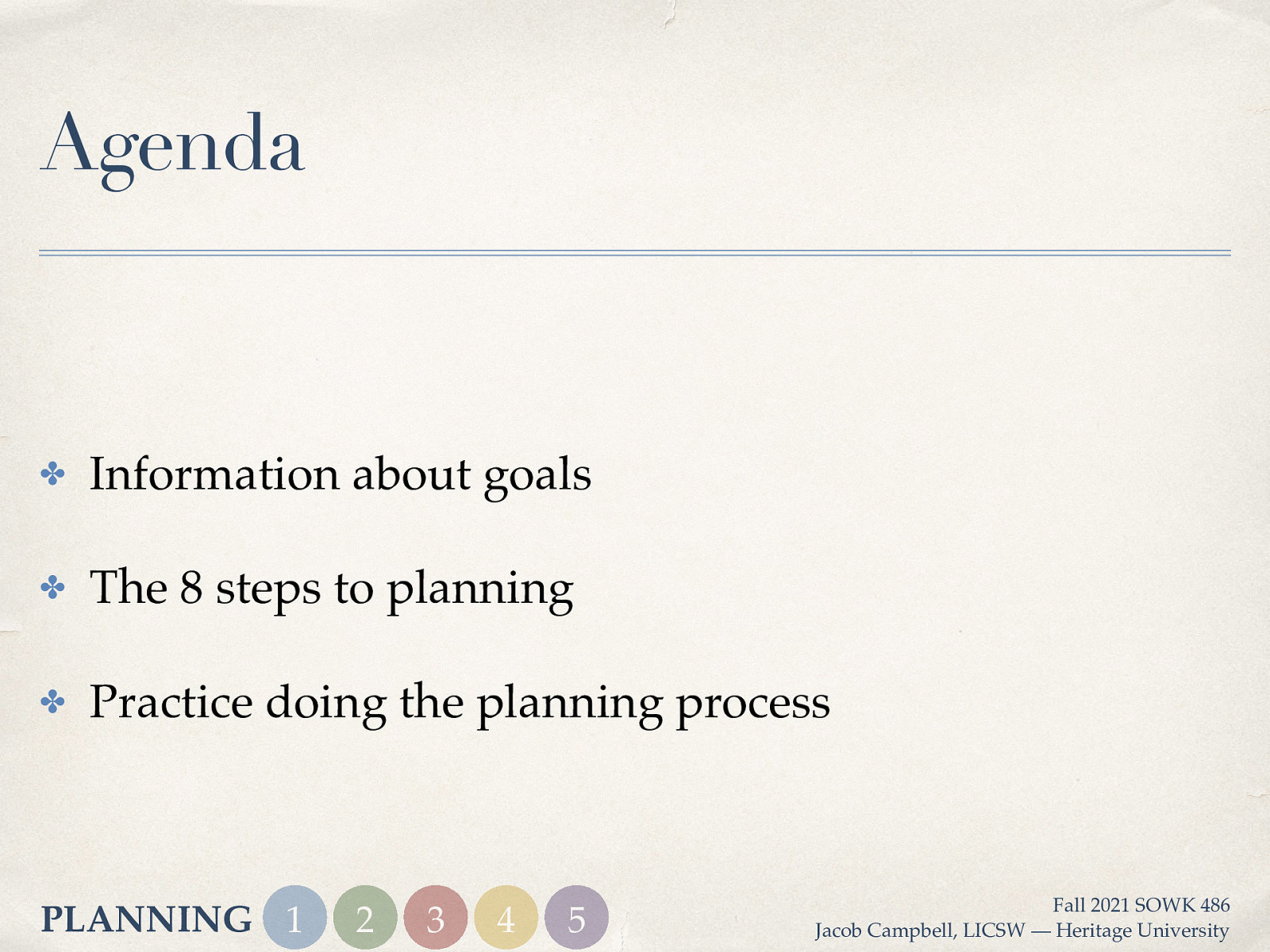 Agenda

✤ Information about goals

✤ The 8 steps to planning

✤ Practice doing the planning process

PLANNING 1 2 3 4 5

Fall 2021 SOWK 486
Jacob Campbell, LICSW — Heritage University